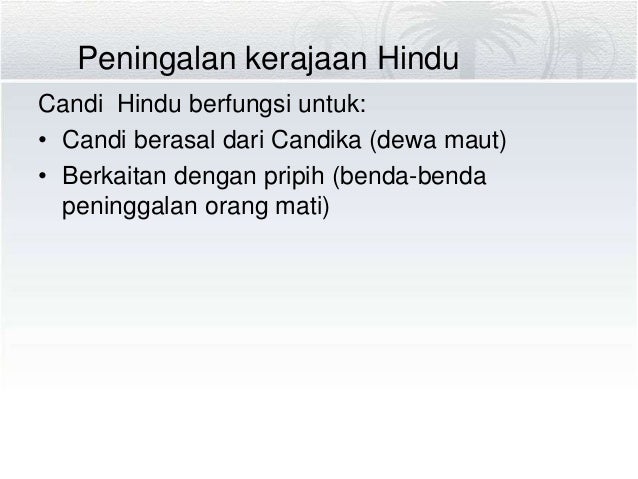 Peningalan kerajaan Hindu

Candi Hindu berfungsi untuk:

• Candi berasal dari Candika (dewa maut)
• Berkaitan dengan pripih (benda-benda peninggalan orang mati)